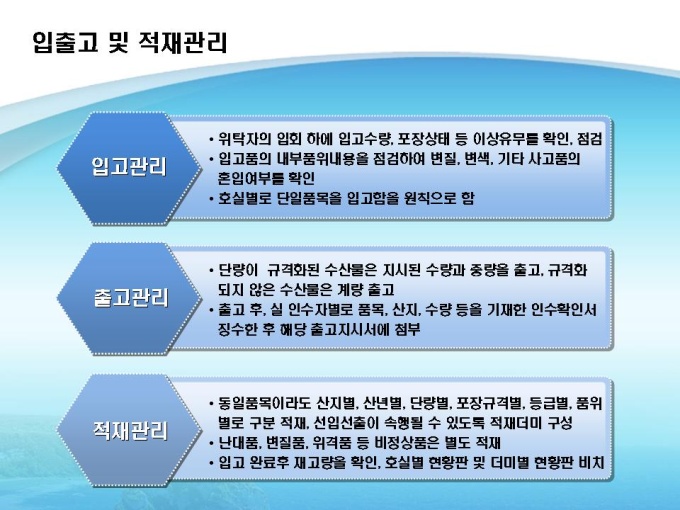 입출고 및 적재관리

입고관리

• 위탁자의 입회 하에 입고수량, 포장상태 등 이상유무를 확인, 점검
• 입고품의 내부품위내용을 점검하여 변질, 변색, 기타 사고품의 혼입여부를 확인
• 호실별로 단일품목을 입고함을 원칙으로 함

출고관리

• 단량이 규격화된 수산물은 지시된 수량과 중량을 출고, 규격화 되지 않은 수산물은 계량 출고
• 출고 후, 실 인수자별로 품목, 산지, 수량 등을 기재한 인수확인서 징수한 후 해당 출고지시서에 첨부

적재관리

• 동일품목이라도 산지별, 산년별, 단량별, 포장규격별, 등급별, 품위별로 구분 적재, 선입선출이 속행될 수 있도록 적재더미 구성
• 난대품, 변질품, 위격품 등 비정상품은 별도 적재
• 입고 완료후 재고량을 확인, 호실별 현황판 및 더미별 현황판 비치